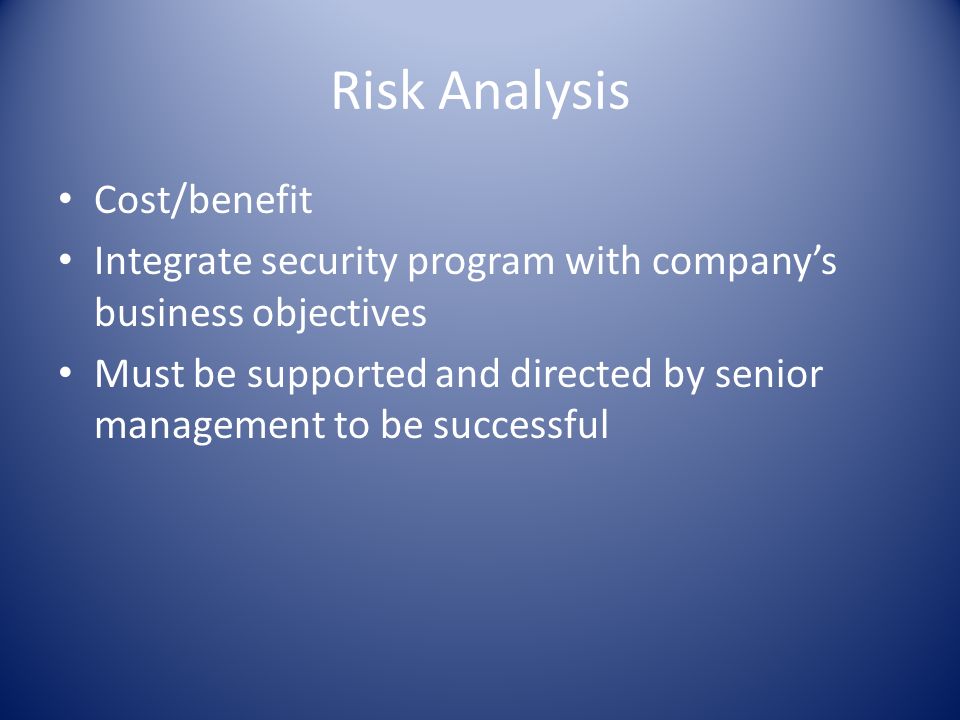 Risk Analysis

• Cost/benefit
• Integrate security program with company’s business objectives
• Must be supported and directed by senior management to be successful